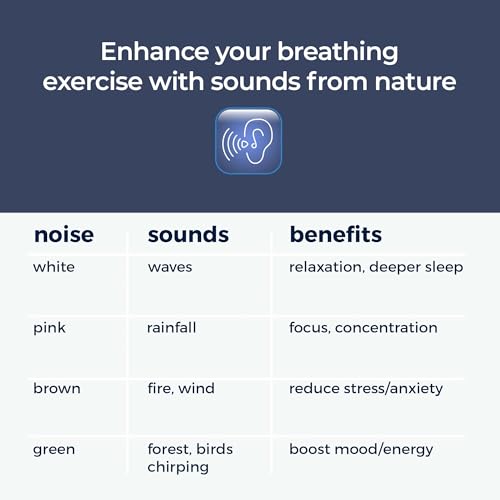 Enhance your breathing exercise with sounds from nature

| noise | sounds | benefits |
|---|---|---|
| white | waves | relaxation, deeper sleep |
| pink | rainfall | focus, concentration |
| brown | fire, wind | reduce stress/anxiety |
| green | forest, birds chirping | boost mood/energy |